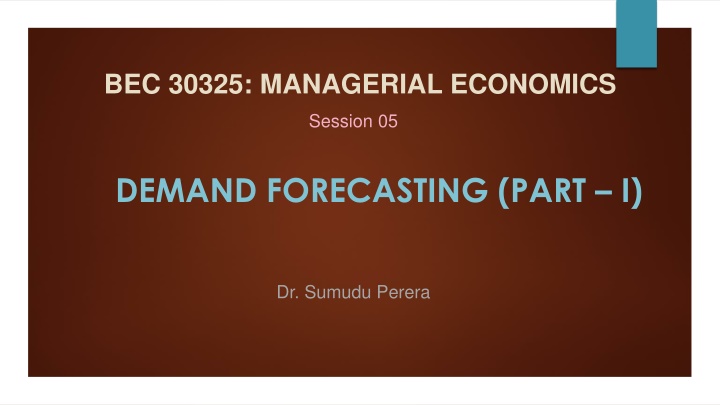 BEC 30325: MANAGERIAL ECONOMICS

Session 05

DEMAND FORECASTING (PART – I)

Dr. Sumudu Perera